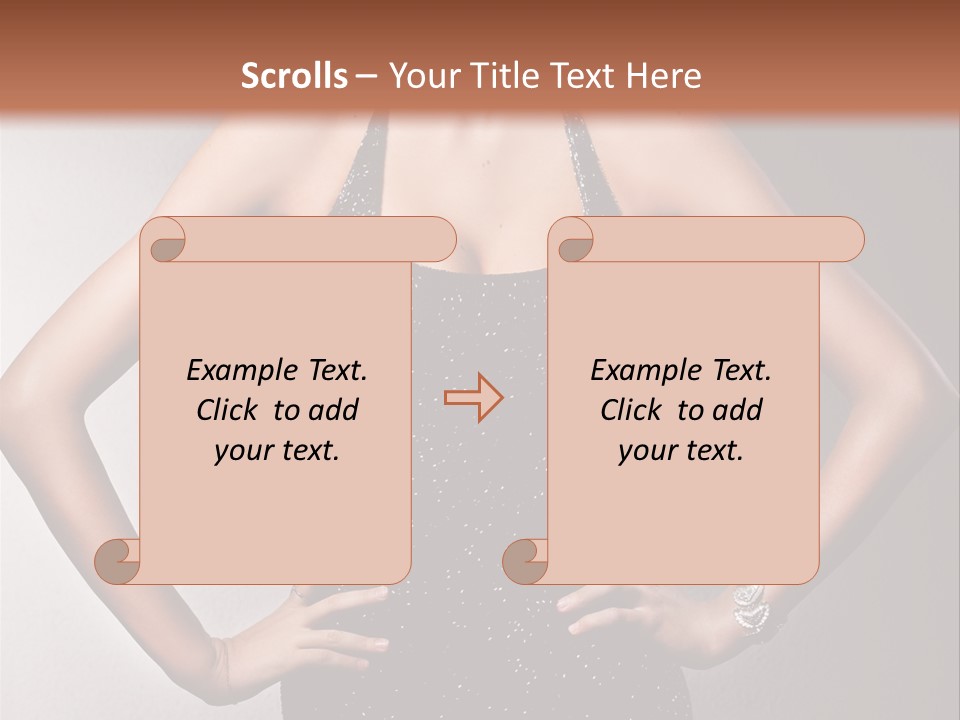 Scrolls – Your Title Text Here

Example Text. Click to add your text.

Example Text. Click to add your text.